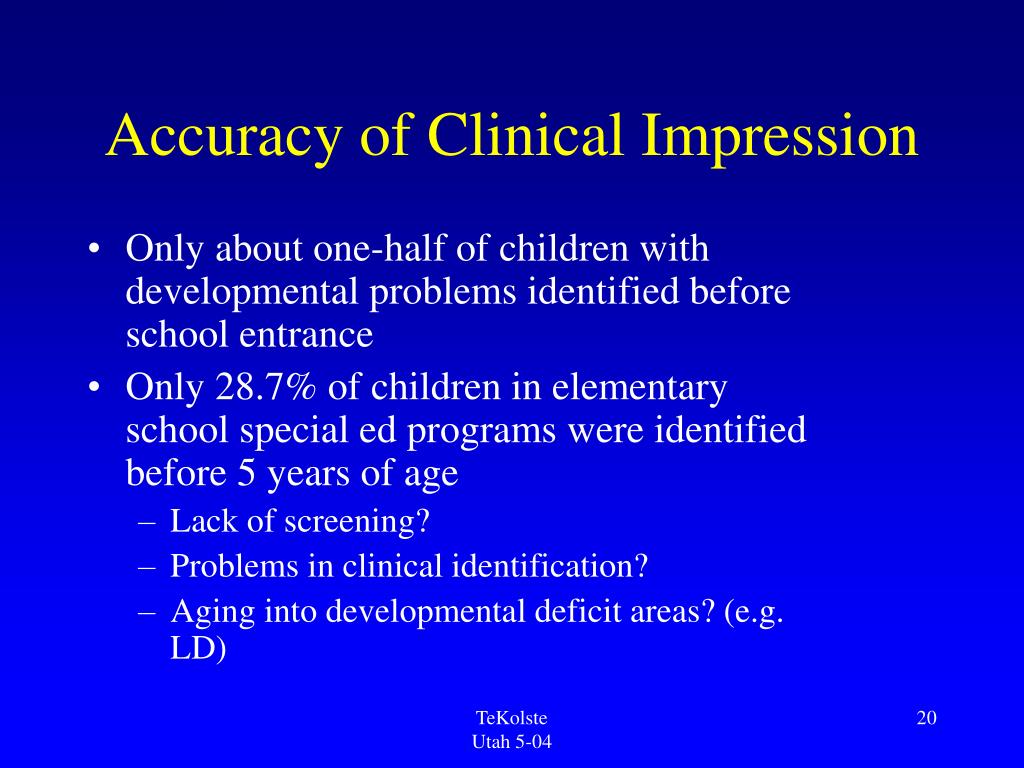 Accuracy of Clinical Impression

• Only about one-half of children with developmental problems identified before school entrance
• Only 28.7% of children in elementary school special ed programs were identified before 5 years of age
– Lack of screening?
– Problems in clinical identification?
– Aging into developmental deficit areas? (e.g. LD)

TeKolste
Utah 5-04

20